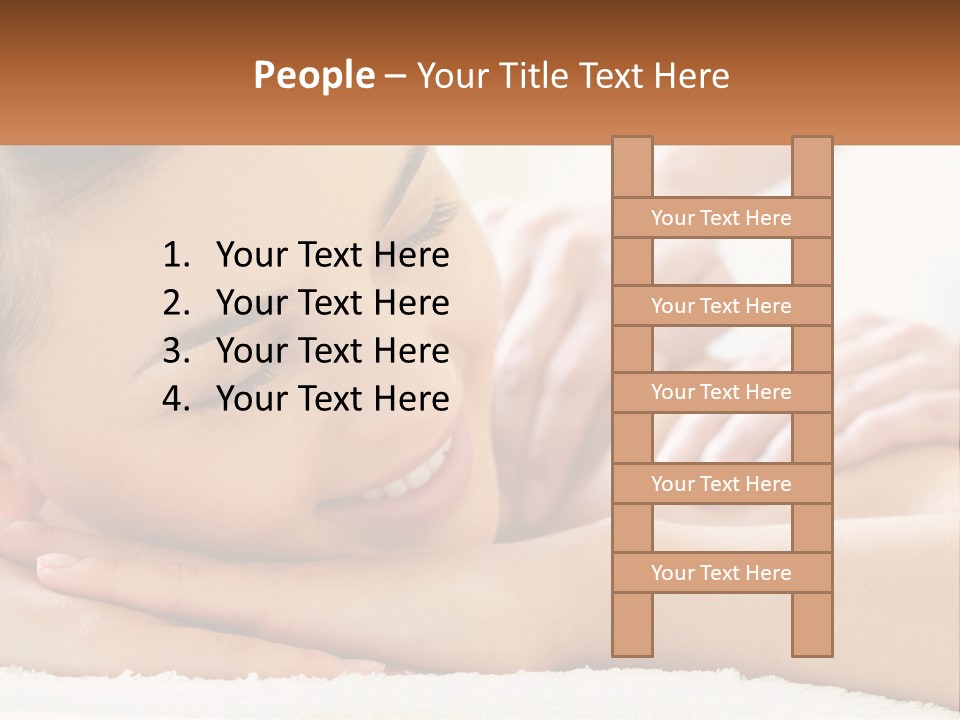 People – Your Title Text Here

1. Your Text Here
2. Your Text Here
3. Your Text Here
4. Your Text Here

Your Text Here

Your Text Here

Your Text Here

Your Text Here

Your Text Here